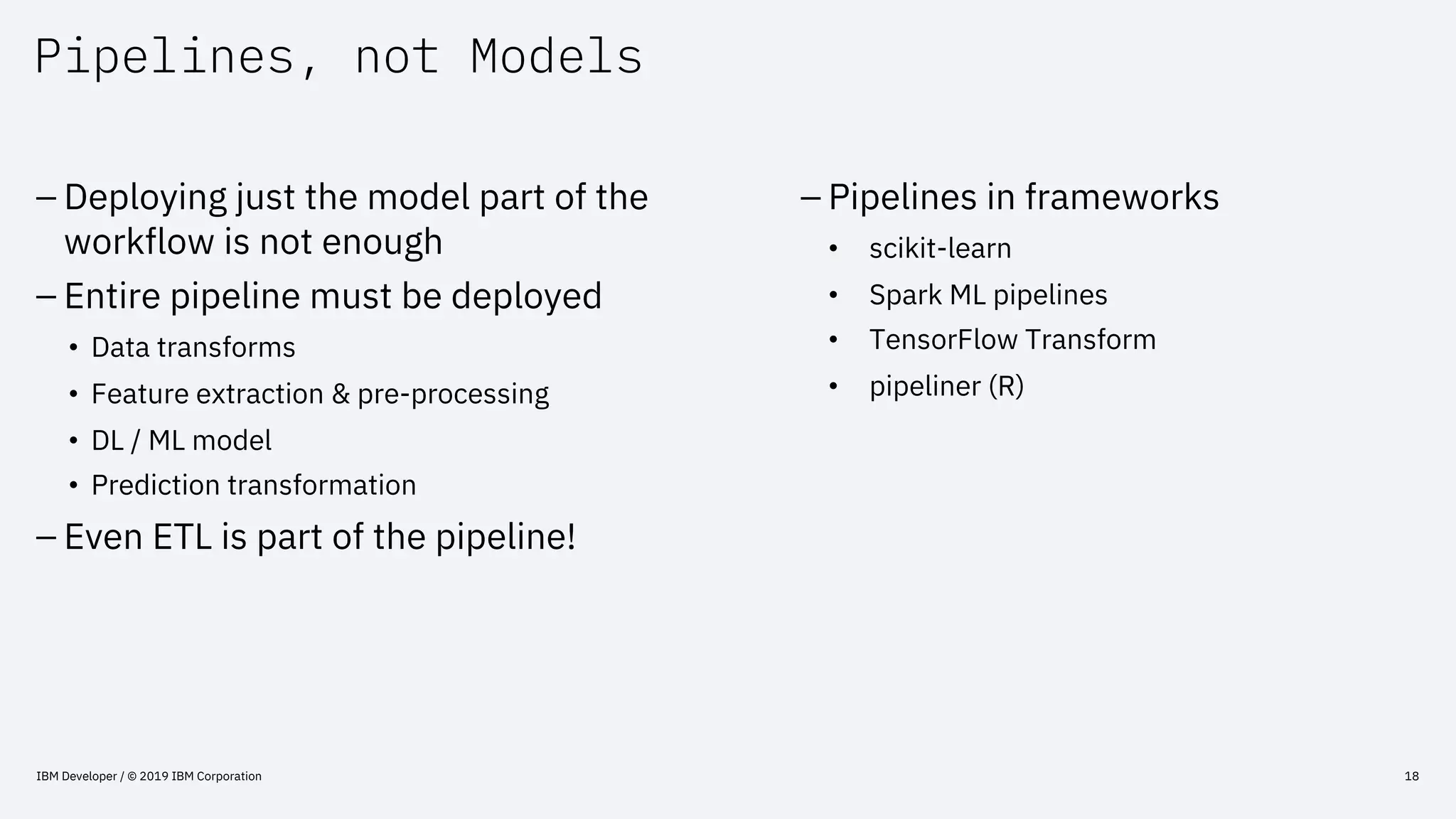 Pipelines, not Models

– Deploying just the model part of the workflow is not enough

– Entire pipeline must be deployed

• Data transforms

• Feature extraction & pre-processing

• DL / ML model

• Prediction transformation

– Even ETL is part of the pipeline!

– Pipelines in frameworks

• scikit-learn

• Spark ML pipelines

• TensorFlow Transform

• pipeliner (R)

IBM Developer / © 2019 IBM Corporation

18